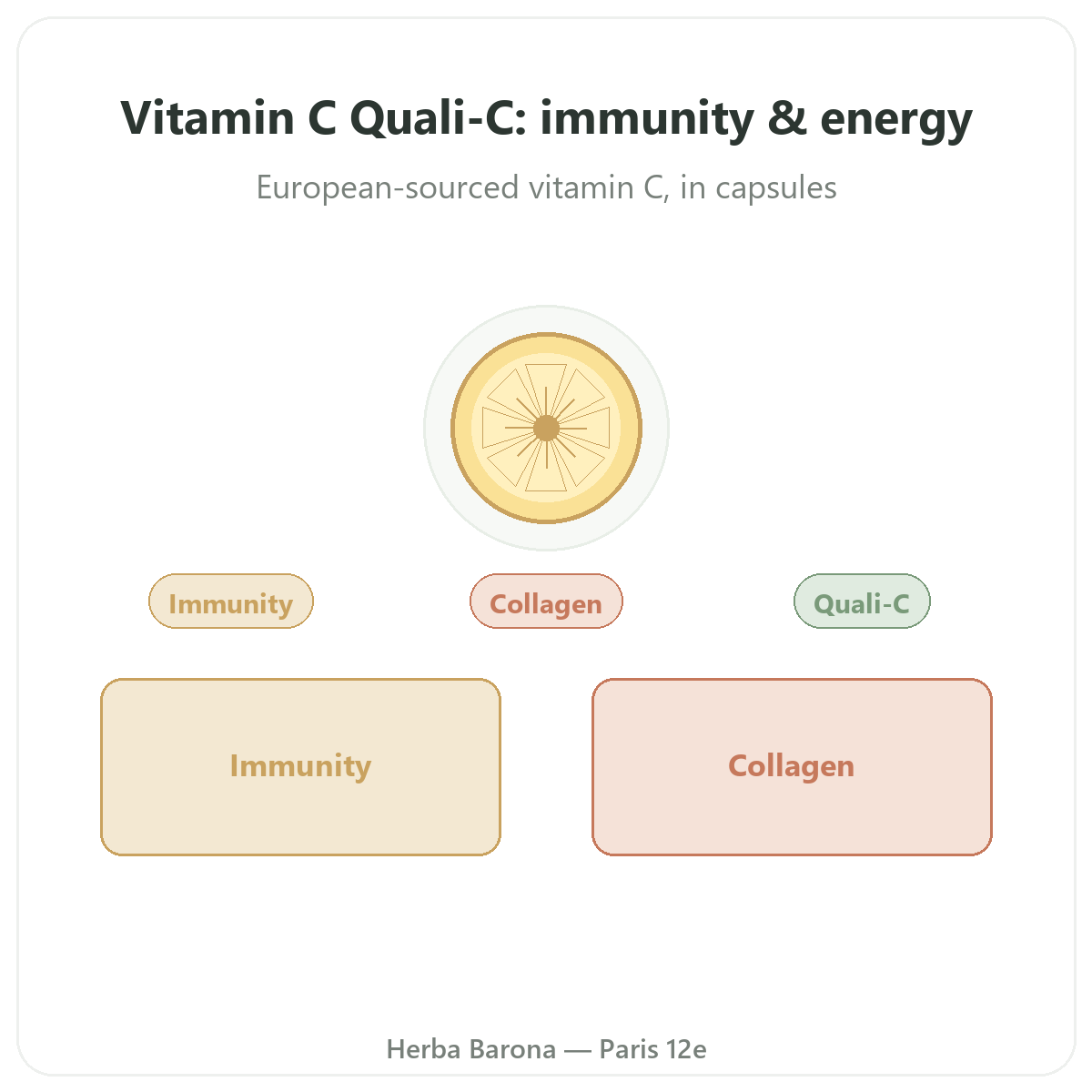 Vitamin C Quali-C: immunity & energy

European-sourced vitamin C, in capsules

Immunity

Collagen

Quali-C

Immunity

Collagen

Herba Barona — Paris 12e